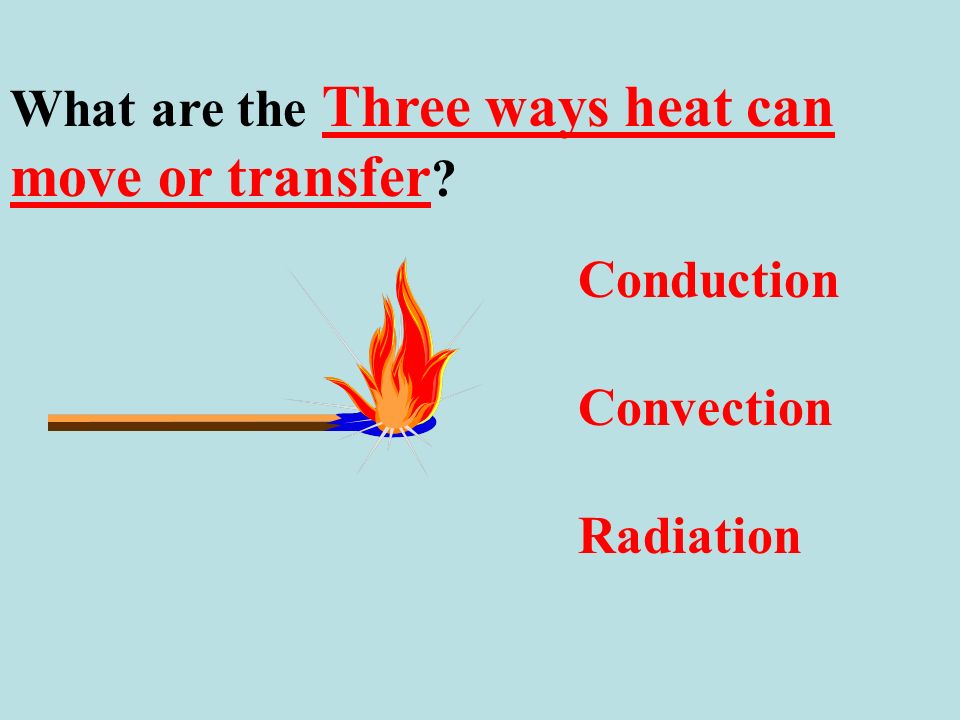 What are the Three ways heat can move or transfer?

Conduction

Convection

Radiation